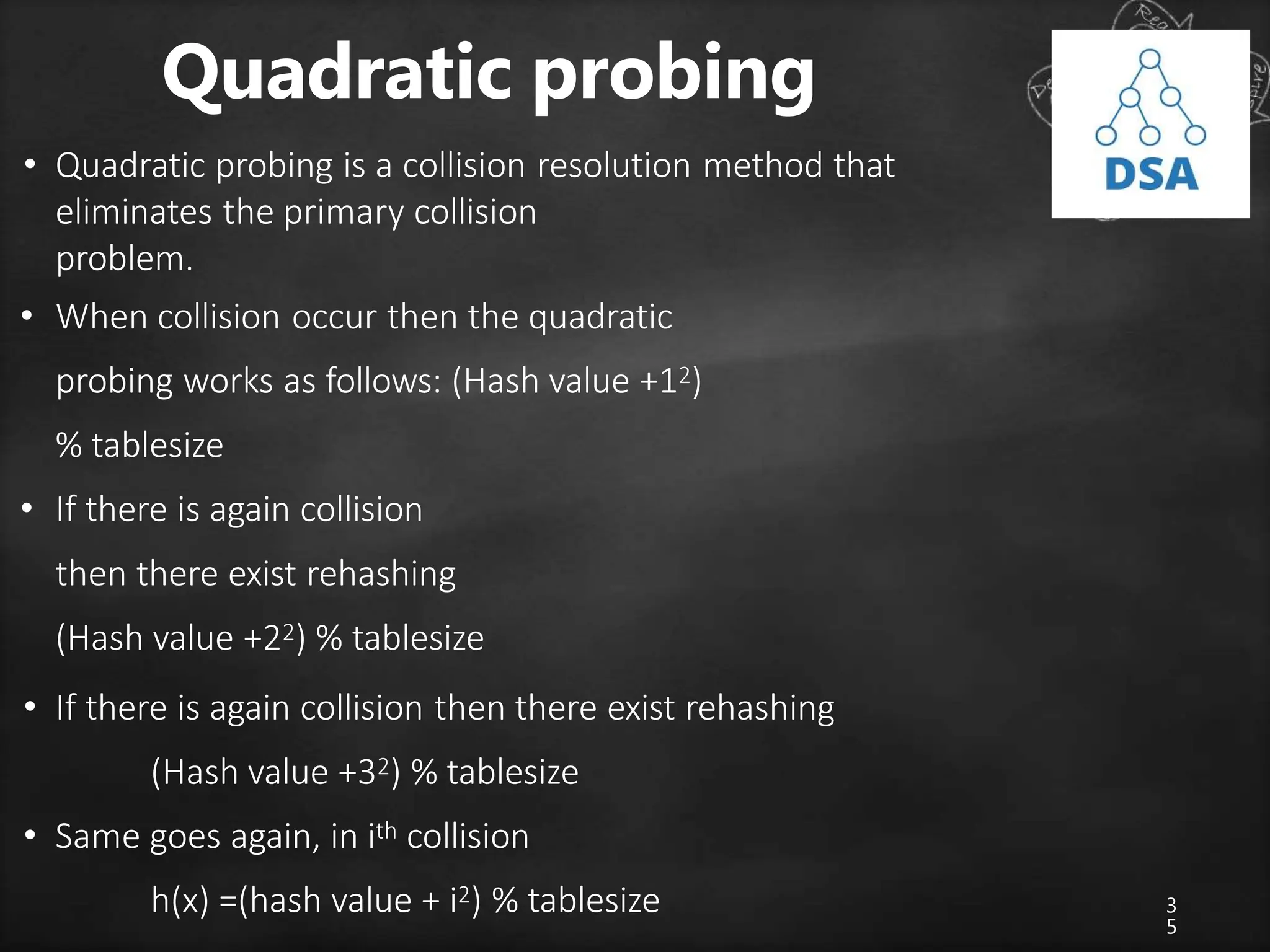 Quadratic probing

DSA

• Quadratic probing is a collision resolution method that eliminates the primary collision problem.

• When collision occur then the quadratic

probing works as follows: (Hash value $+1^2$)

% tablesize

• If there is again collision

then there exist rehashing

(Hash value $+2^2$) % tablesize

• If there is again collision then there exist rehashing

(Hash value $+3^2$) % tablesize

• Same goes again, in $i^{th}$ collision

h(x) =(hash value + $i^2$) % tablesize

35